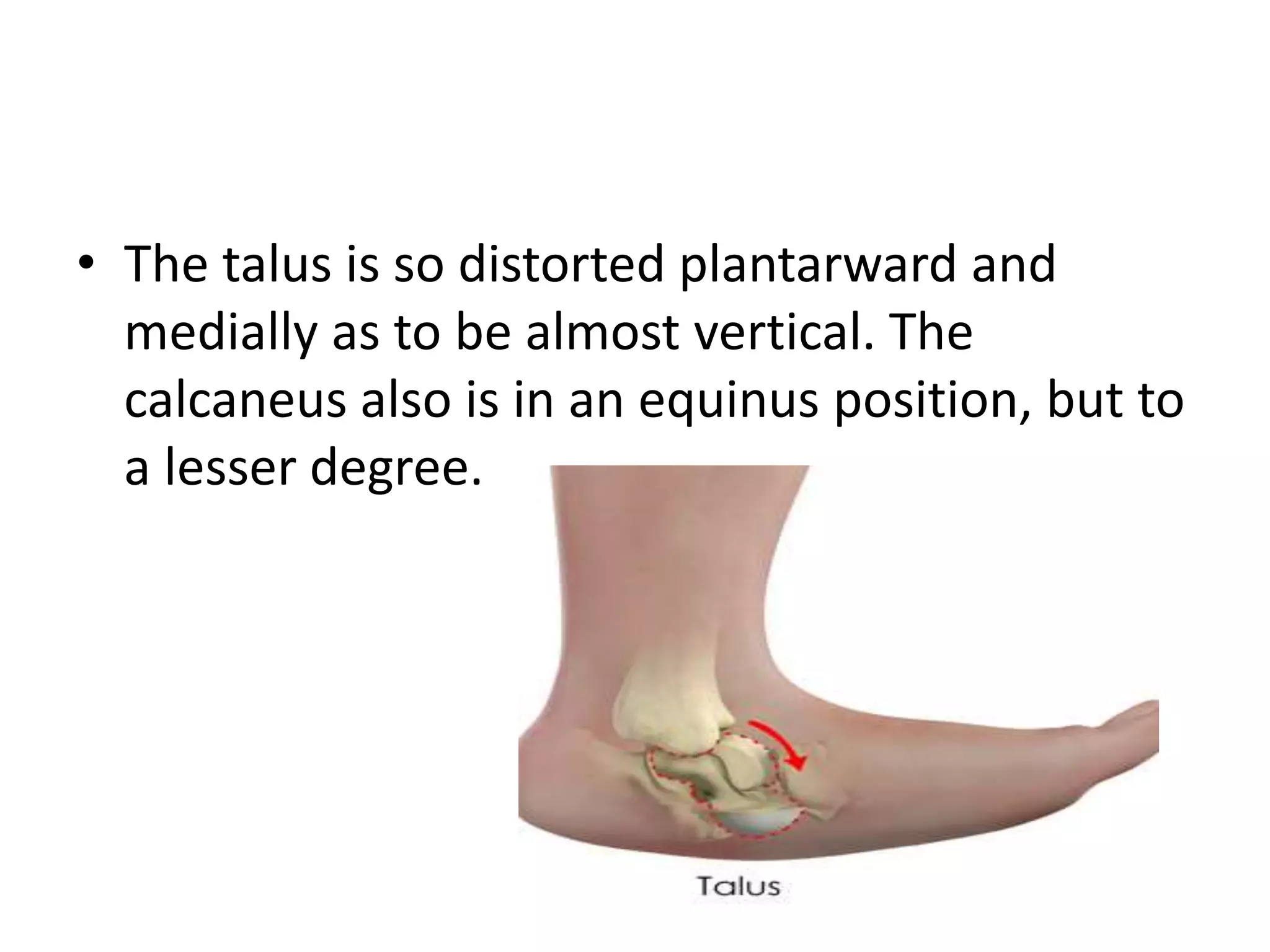 • The talus is so distorted plantarward and medially as to be almost vertical. The calcaneus also is in an equinus position, but to a lesser degree.

Talus